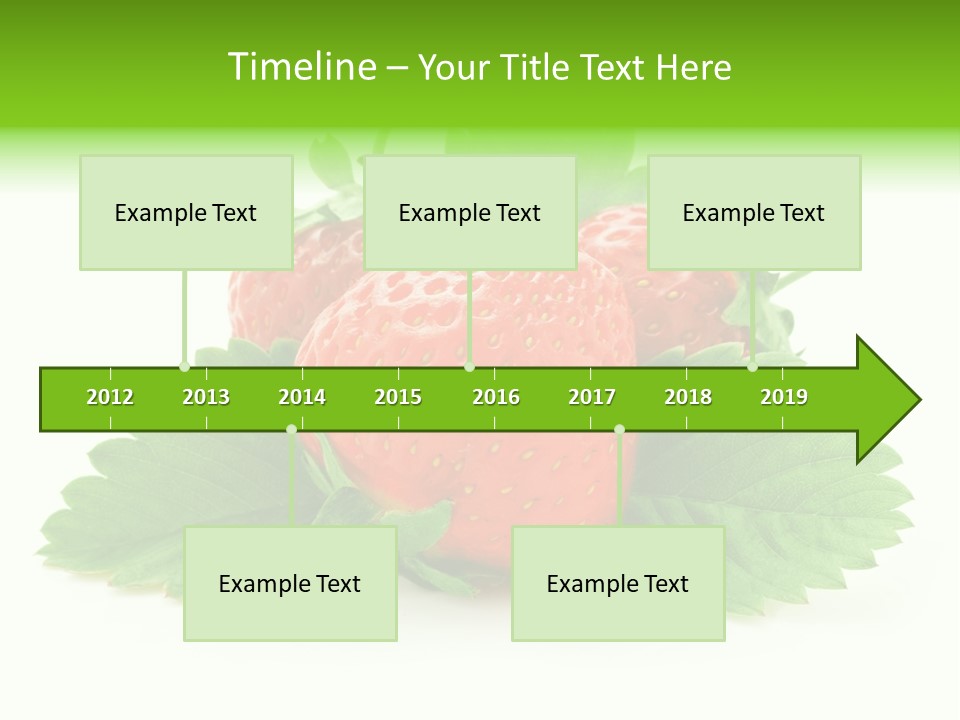 Timeline – Your Title Text Here

Example Text

Example Text

Example Text

2012 2013 2014 2015 2016 2017 2018 2019

Example Text

Example Text